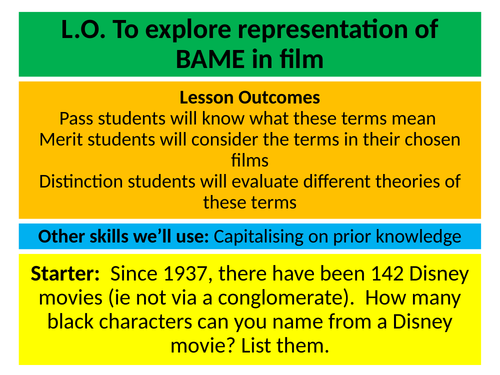 L.O. To explore representation of BAME in film

Lesson Outcomes
Pass students will know what these terms mean
Merit students will consider the terms in their chosen films
Distinction students will evaluate different theories of these terms

Other skills we'll use: Capitalising on prior knowledge

Starter: Since 1937, there have been 142 Disney movies (ie not via a conglomerate). How many black characters can you name from a Disney movie? List them.